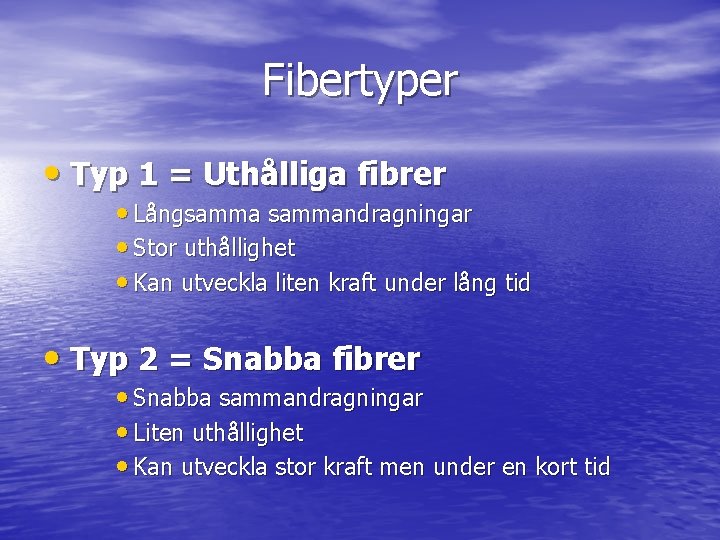 Fibertyper

• Typ 1 = Uthålliga fibrer
• Långsamma sammandragningar
• Stor uthållighet
• Kan utveckla liten kraft under lång tid

• Typ 2 = Snabba fibrer
• Snabba sammandragningar
• Liten uthållighet
• Kan utveckla stor kraft men under en kort tid